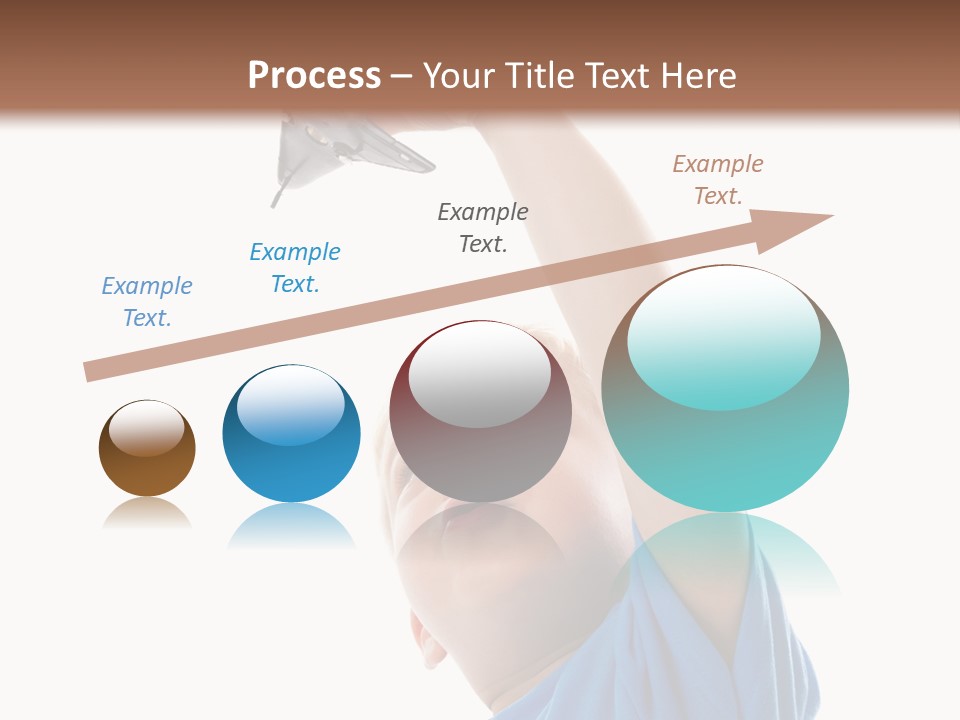 Process – Your Title Text Here

Example Text.

Example Text.

Example Text.

Example Text.